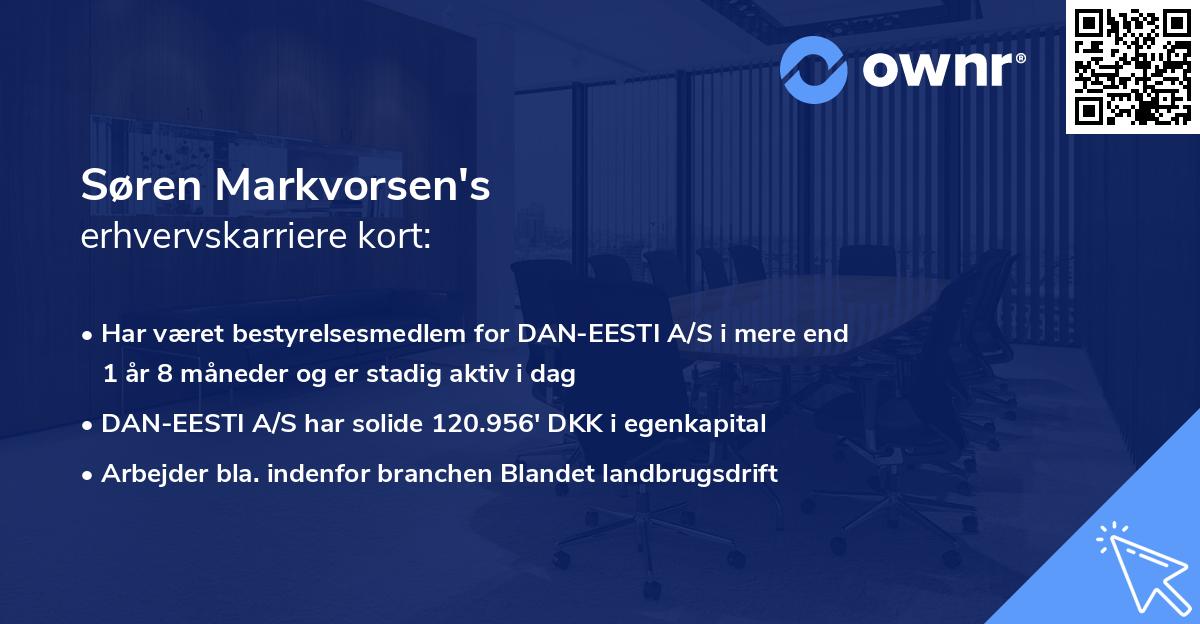 ownr®

Søren Markvorsen's
erhvervskarriere kort:

• Har været bestyrelsesmedlem for DAN-EESTI A/S i mere end 1 år 8 måneder og er stadig aktiv i dag
• DAN-EESTI A/S har solide 120.956' DKK i egenkapital
• Arbejder bla. indenfor branchen Blandet landbrugsdrift